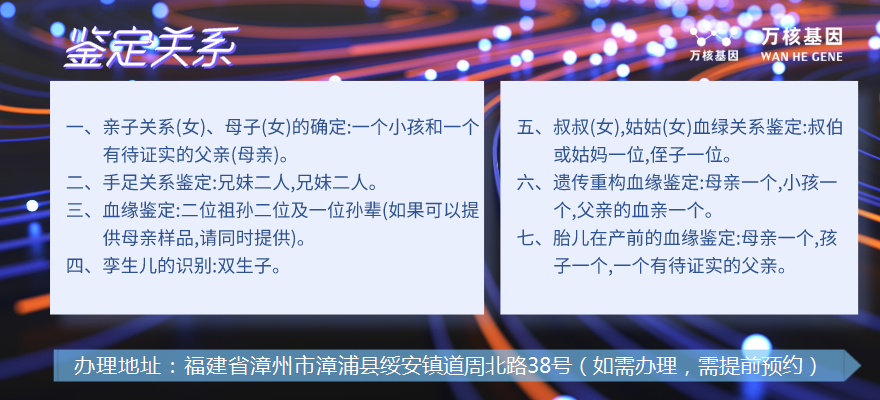 鉴定关系

万核基因
万核基因 WAN HE GENE

一、亲子关系(女)、母子(女)的确定:一个小孩和一个有待证实的父亲(母亲)。
二、手足关系鉴定:兄妹二人,兄妹二人。
三、血缘鉴定:二位祖孙二位及一位孙辈(如果可以提供母亲样品,请同时提供)。
四、孪生儿的识别:双生子。

五、叔叔(女),姑姑(女)血绿关系鉴定:叔伯或姑妈一位,侄子一位。
六、遗传重构血缘鉴定:母亲一个,小孩一个,父亲的血亲一个。
七、胎儿在产前的血缘鉴定:母亲一个,孩子一个,一个有待证实的父亲。

办理地址：福建省漳州市漳浦县绥安镇道周北路38号（如需办理，需提前预约）